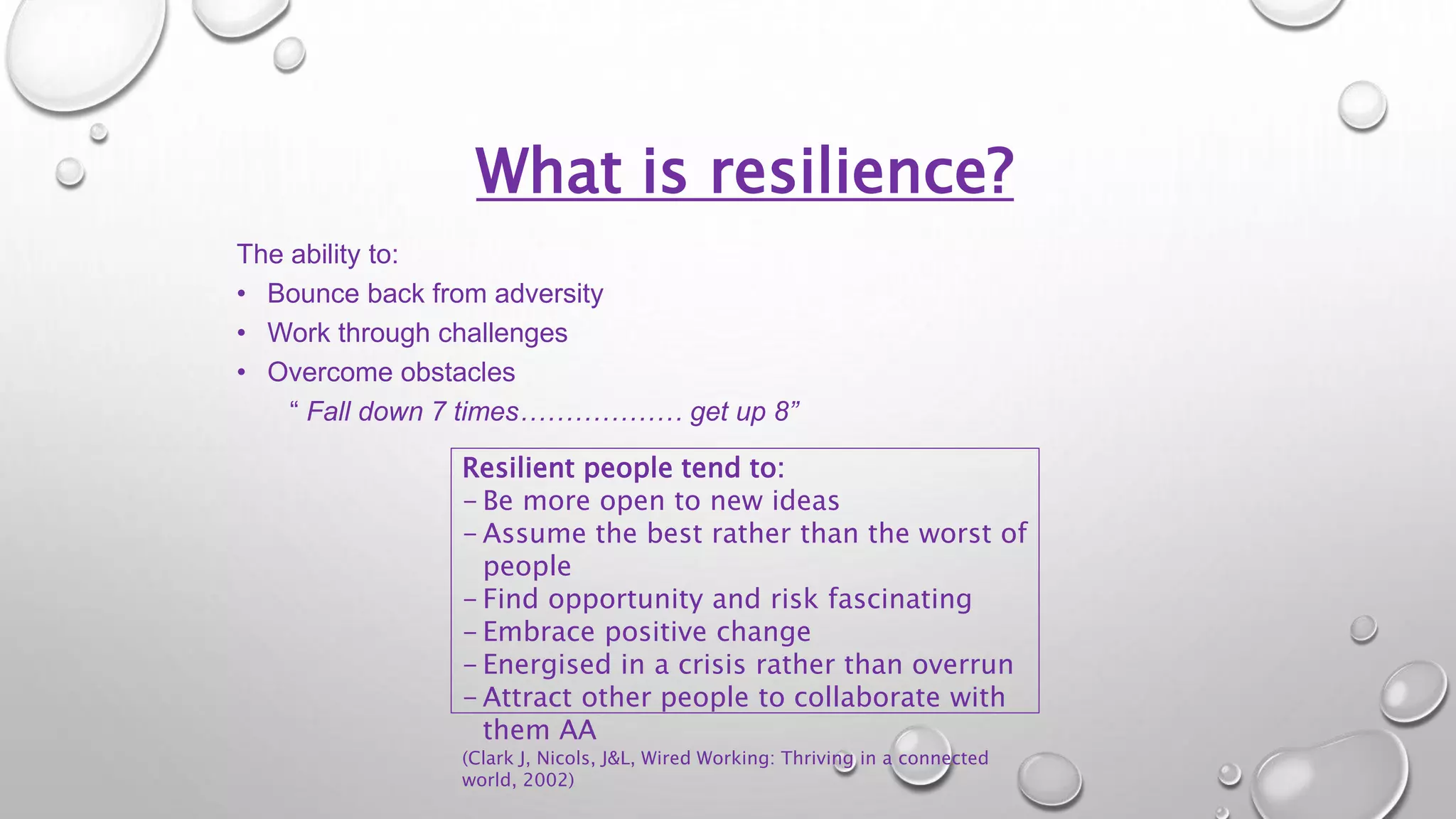 What is resilience?

The ability to:
• Bounce back from adversity
• Work through challenges
• Overcome obstacles
“ Fall down 7 times……………… get up 8”

Resilient people tend to:
– Be more open to new ideas
– Assume the best rather than the worst of people
– Find opportunity and risk fascinating
– Embrace positive change
– Energised in a crisis rather than overrun
– Attract other people to collaborate with them AA
(Clark J, Nicols, J&L, Wired Working: Thriving in a connected world, 2002)